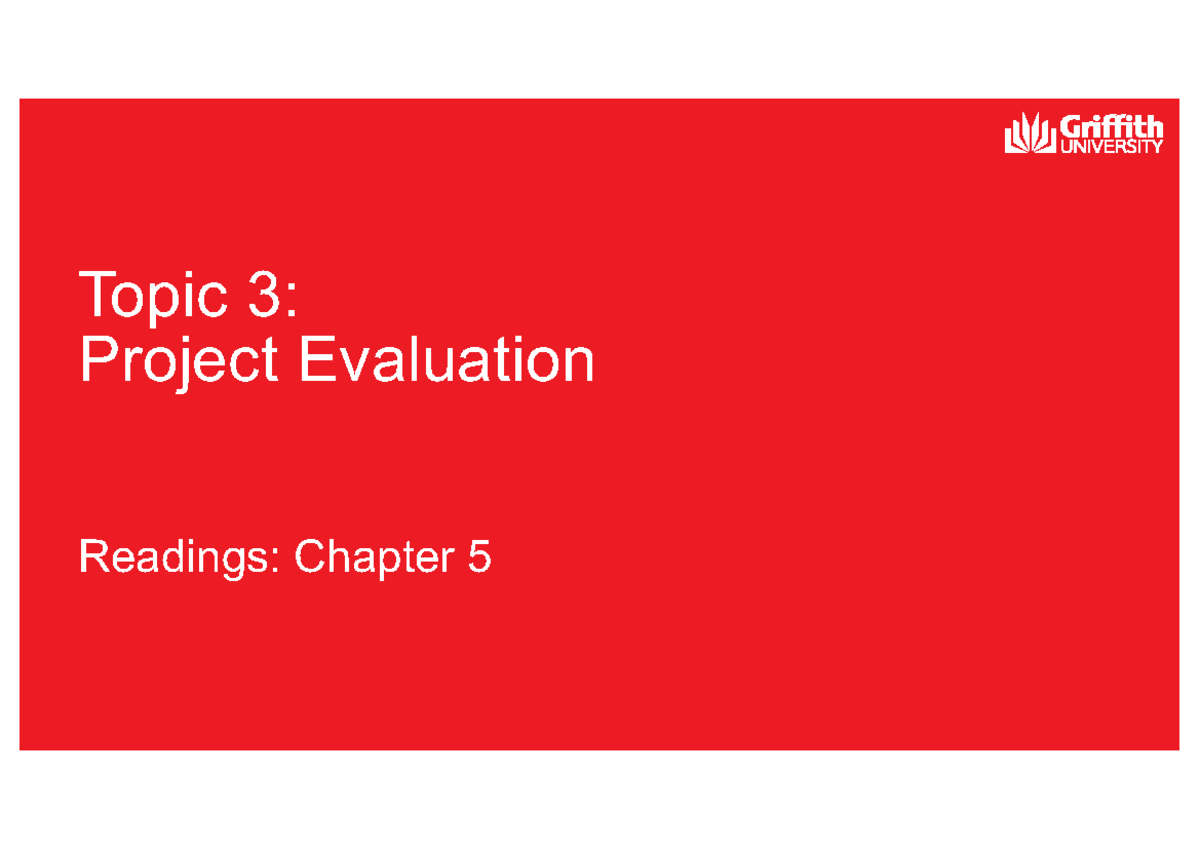 Griffith
UNIVERSITY

Topic 3:
Project Evaluation

Readings: Chapter 5